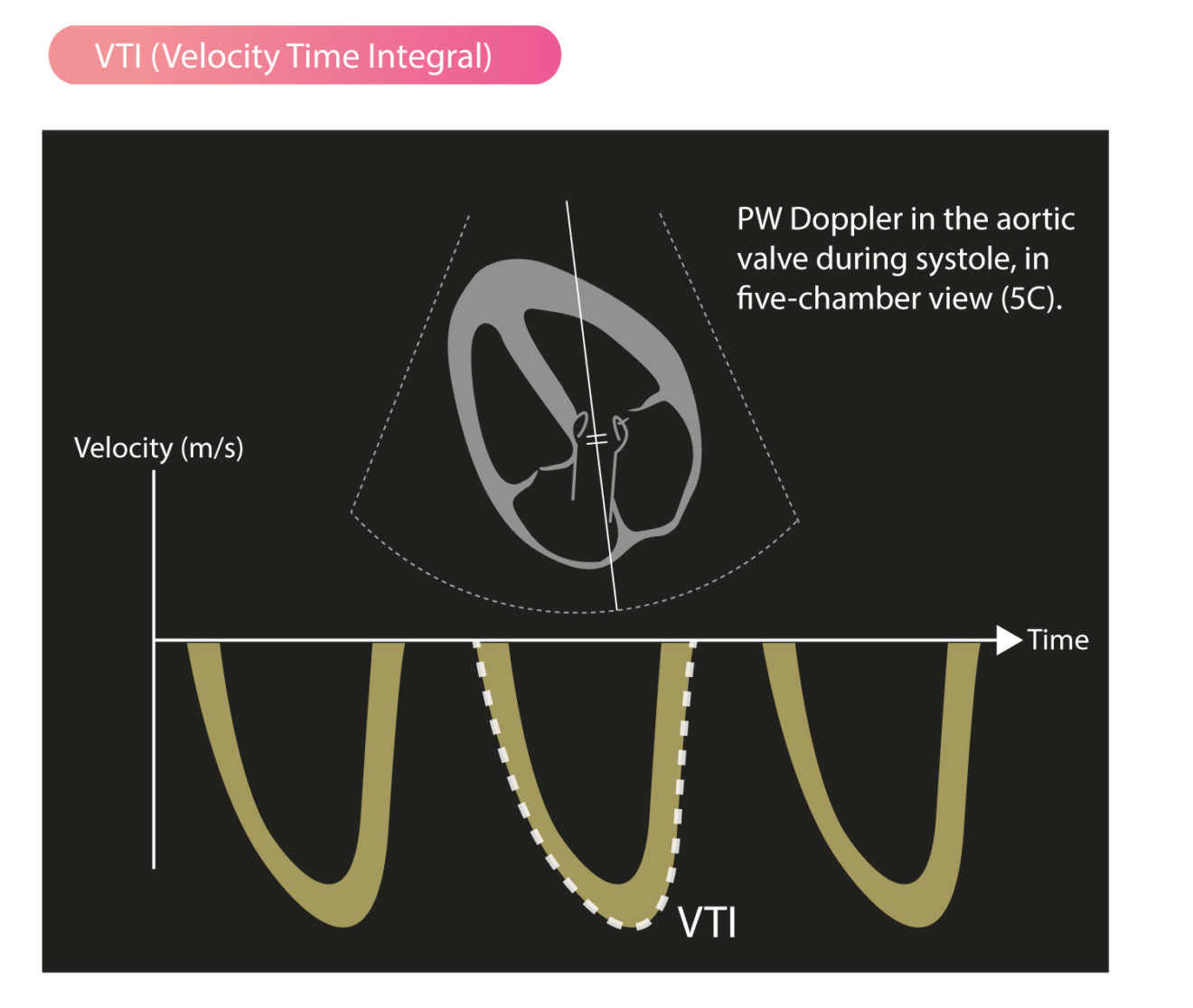 VTI (Velocity Time Integral)

PW Doppler in the aortic valve during systole, in five-chamber view (5C).

Velocity (m/s)

Time

VTI